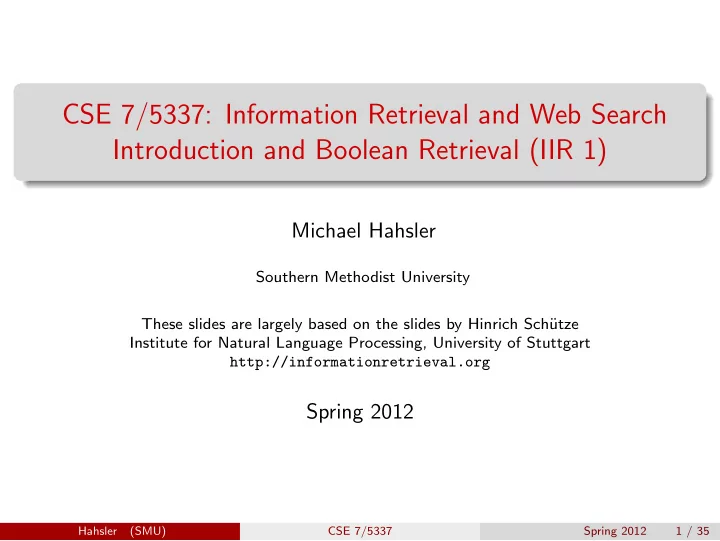 CSE 7/5337: Information Retrieval and Web Search
Introduction and Boolean Retrieval (IIR 1)

Michael Hahsler

Southern Methodist University

These slides are largely based on the slides by Hinrich Schütze
Institute for Natural Language Processing, University of Stuttgart
http://informationretrieval.org

Spring 2012

Hahsler (SMU) CSE 7/5337 Spring 2012 1 / 35